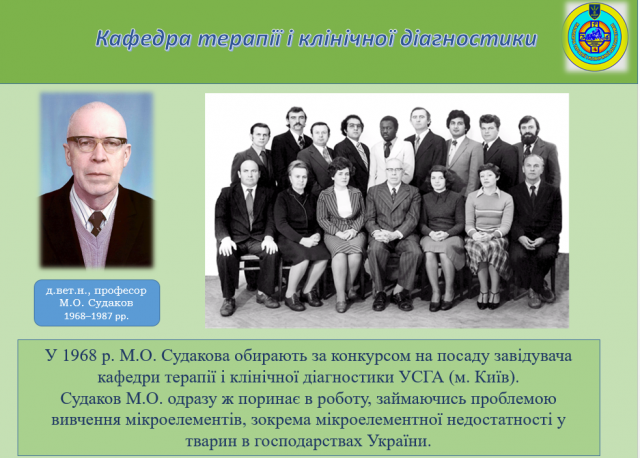 Кафедра терапії і клінічної діагностики

д.вет.н., професор М.О. Судаков 1968–1987 рр.

У 1968 р. М.О. Судакова обирають за конкурсом на посаду завідувача кафедри терапії і клінічної діагностики УСГА (м. Київ).
Судаков М.О. одразу ж поринає в роботу, займаючись проблемою вивчення мікроелементів, зокрема мікроелементної недостатності у тварин в господарствах України.